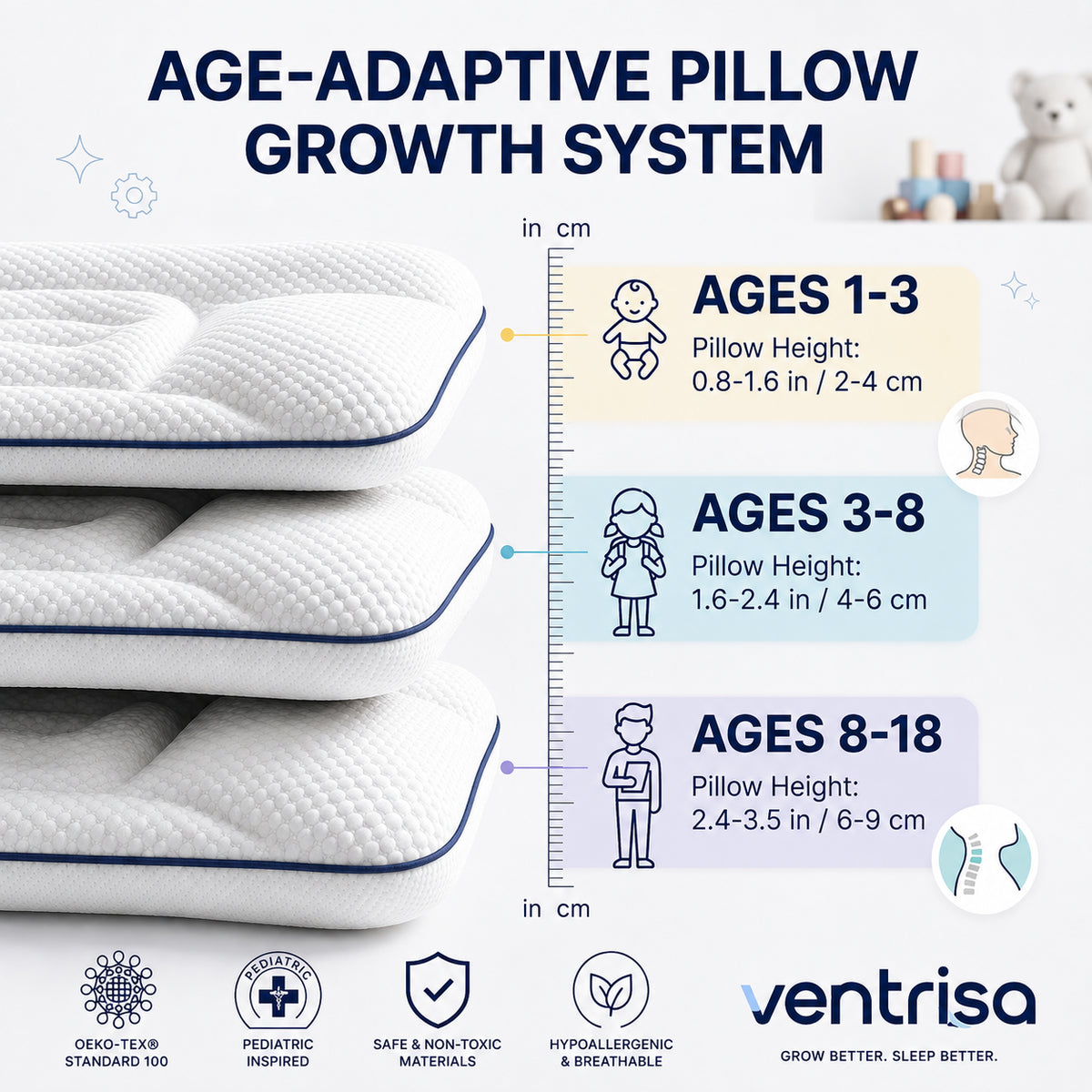 AGE-ADAPTIVE PILLOW GROWTH SYSTEM

in cm

AGES 1-3
Pillow Height:
0.8-1.6 in / 2-4 cm

AGES 3-8
Pillow Height:
1.6-2.4 in / 4-6 cm

AGES 8-18
Pillow Height:
2.4-3.5 in / 6-9 cm

in cm

OEKO-TEX® STANDARD 100

PEDIATRIC

PEDIATRIC INSPIRED

SAFE & NON-TOXIC MATERIALS

HYPOALLERGENIC & BREATHABLE

ventrisa
GROW BETTER. SLEEP BETTER.